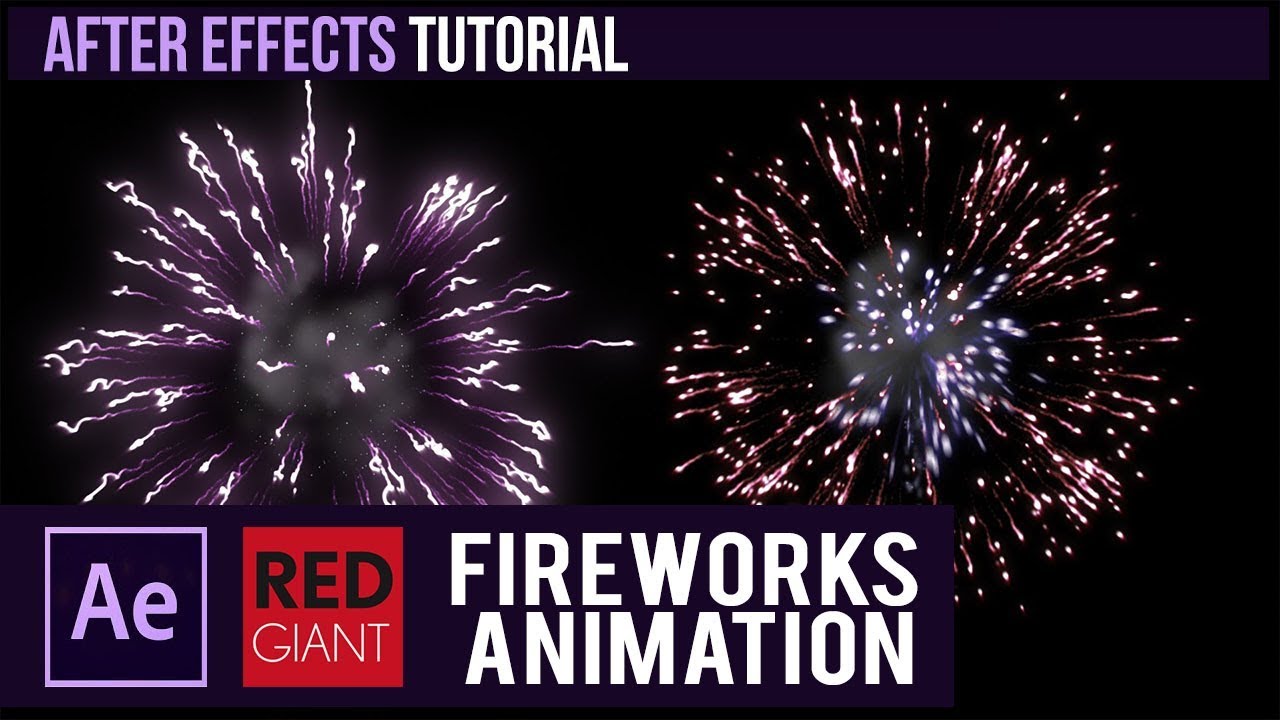 AFTER EFFECTS TUTORIAL

Ae

RED GIANT

FIREWORKS ANIMATION